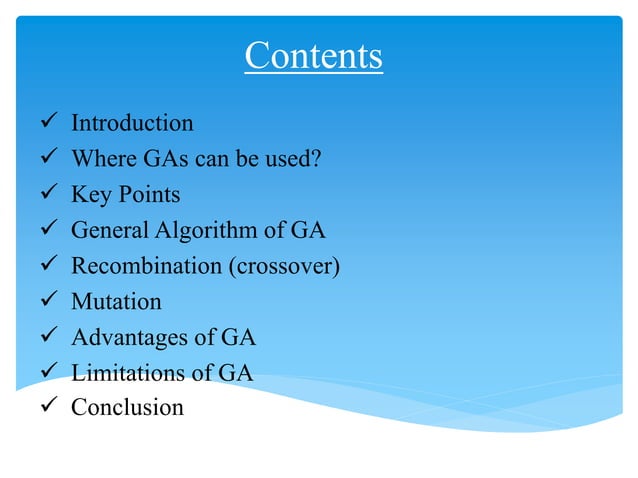 Contents

✓ Introduction
✓ Where GAs can be used?
✓ Key Points
✓ General Algorithm of GA
✓ Recombination (crossover)
✓ Mutation
✓ Advantages of GA
✓ Limitations of GA
✓ Conclusion